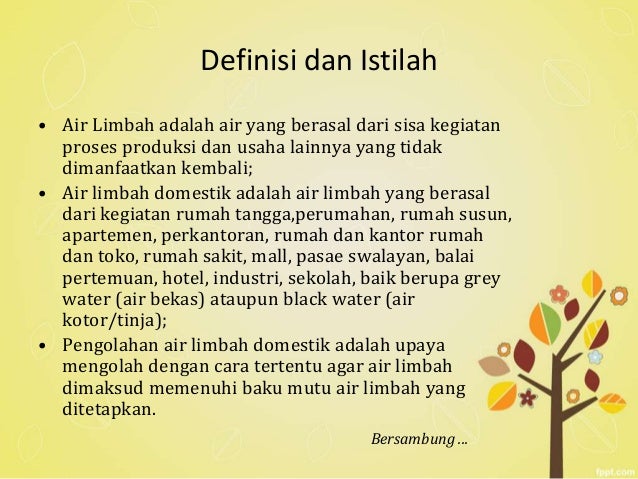 Definisi dan Istilah

• Air Limbah adalah air yang berasal dari sisa kegiatan proses produksi dan usaha lainnya yang tidak dimanfaatkan kembali;

• Air limbah domestik adalah air limbah yang berasal dari kegiatan rumah tangga,perumahan, rumah susun, apartemen, perkantoran, rumah dan kantor rumah dan toko, rumah sakit, mall, pasae swalayan, balai pertemuan, hotel, industri, sekolah, baik berupa grey water (air bekas) ataupun black water (air kotor/tinja);

• Pengolahan air limbah domestik adalah upaya mengolah dengan cara tertentu agar air limbah dimaksud memenuhi baku mutu air limbah yang ditetapkan.

Bersambung …

fppt.com